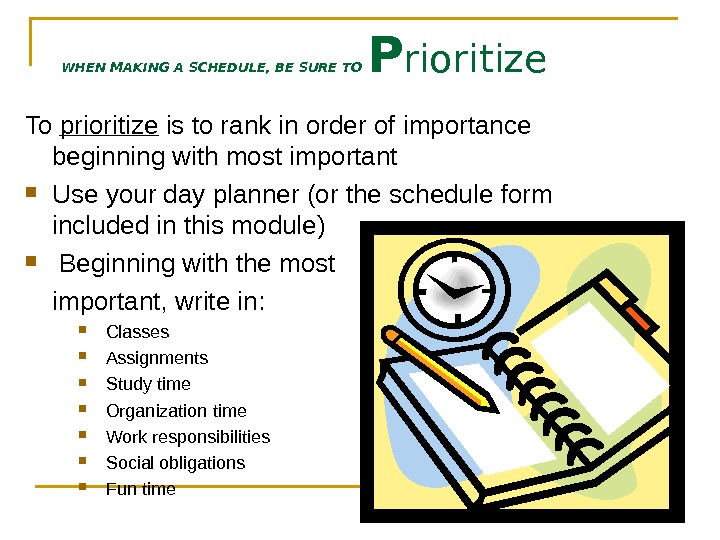 WHEN MAKING A SCHEDULE, BE SURE TO Prioritize

To prioritize is to rank in order of importance beginning with most important

- Use your day planner (or the schedule form included in this module)
- Beginning with the most important, write in:
  - Classes
  - Assignments
  - Study time
  - Organization time
  - Work responsibilities
  - Social obligations
  - Fun time